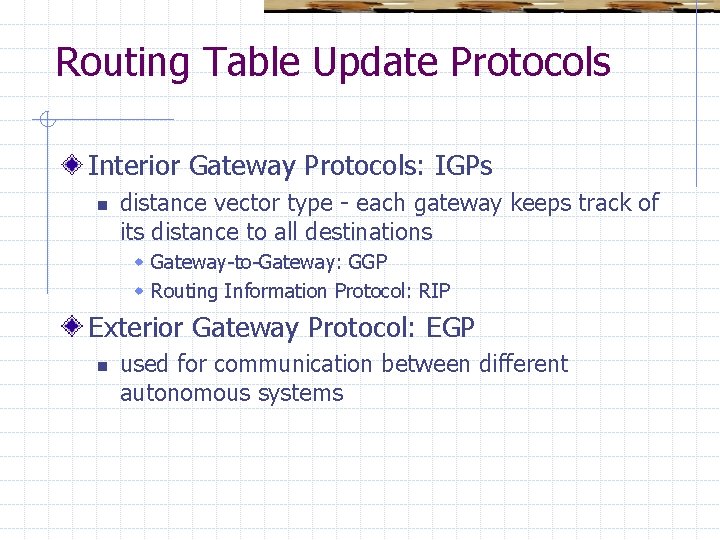 Routing Table Update Protocols

Interior Gateway Protocols: IGPs

distance vector type - each gateway keeps track of its distance to all destinations

Gateway-to-Gateway: GGP

Routing Information Protocol: RIP

Exterior Gateway Protocol: EGP

used for communication between different autonomous systems